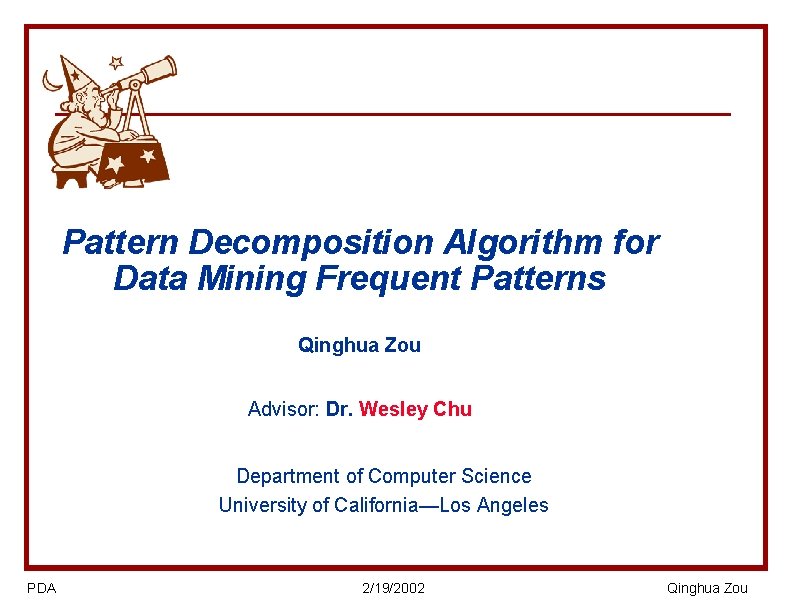 Pattern Decomposition Algorithm for Data Mining Frequent Patterns

Qinghua Zou

Advisor: Dr. Wesley Chu

Department of Computer Science
University of California—Los Angeles

PDA

2/19/2002

Qinghua Zou